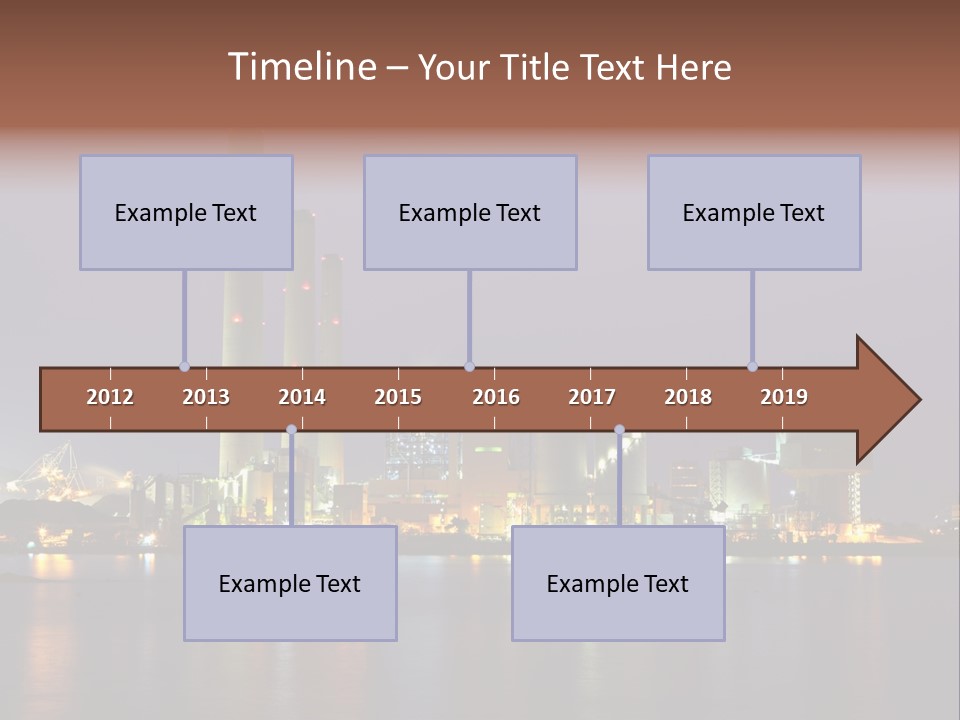 Timeline – Your Title Text Here

Example Text

Example Text

Example Text

2012 2013 2014 2015 2016 2017 2018 2019

Example Text

Example Text